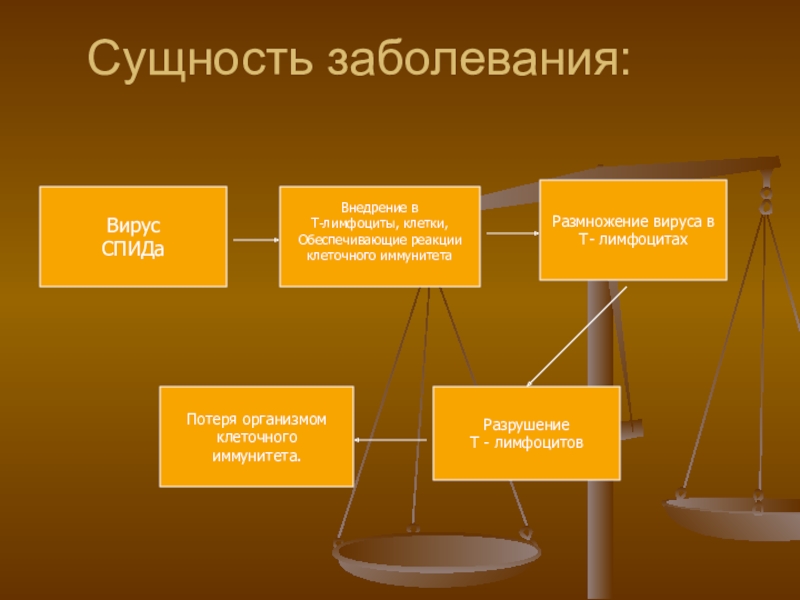 Сущность заболевания:

Вирус СПИДа

Внедрение в Т-лимфоциты, клетки, Обеспечивающие реакции клеточного иммунитета

Размножение вируса в Т- лимфоцитах

Разрушение Т - лимфоцитов

Потеря организмом клеточного иммунитета.